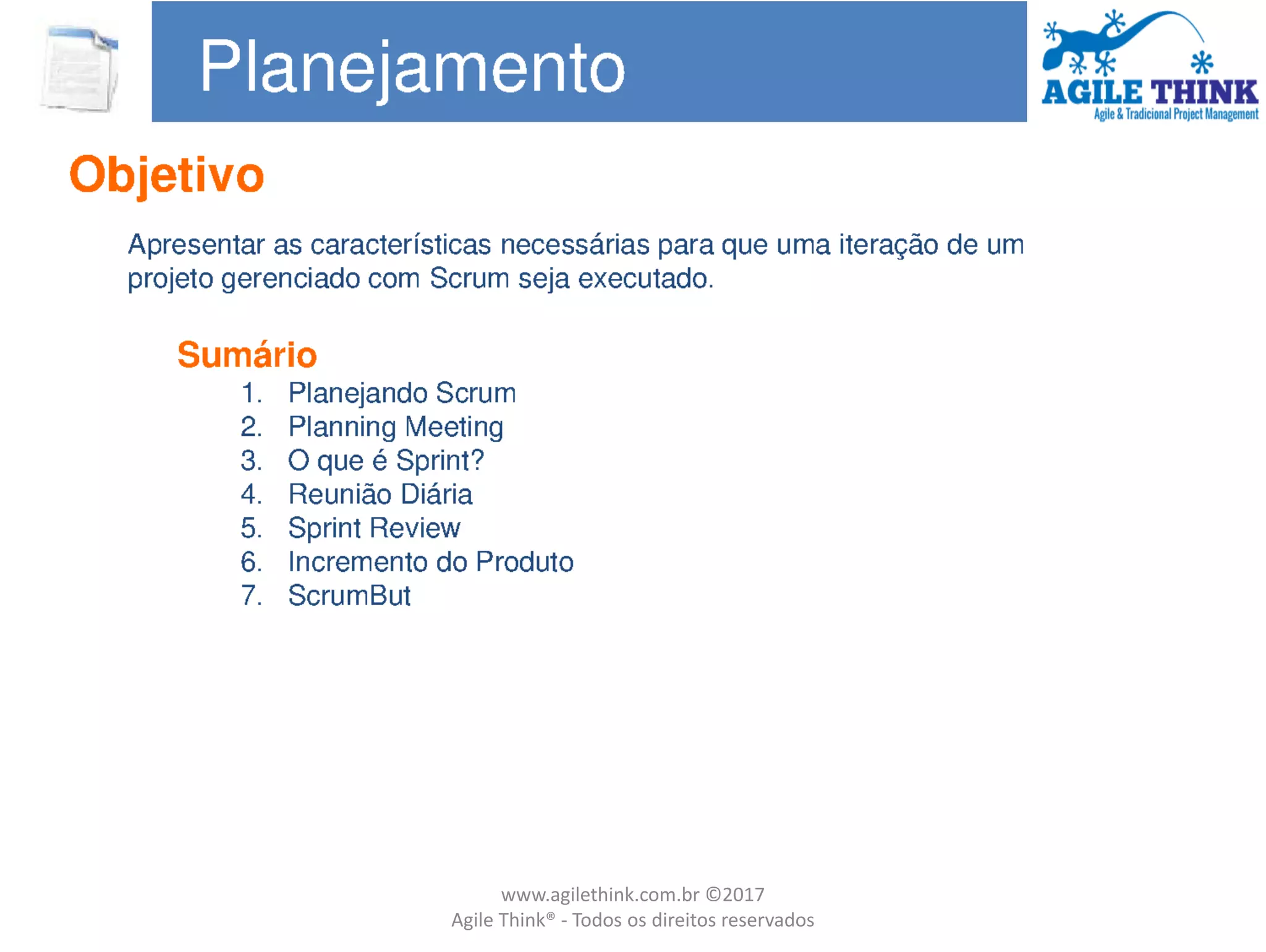 Planejamento

AGILE THINK
Agile & Tradicional Project Management

Objetivo

Apresentar as características necessárias para que uma iteração de um projeto gerenciado com Scrum seja executado.

Sumário

1. Planejando Scrum
2. Planning Meeting
3. O que é Sprint?
4. Reunião Diária
5. Sprint Review
6. Incremento do Produto
7. ScrumBut

www.agilethink.com.br ©2017
Agile Think® - Todos os direitos reservados